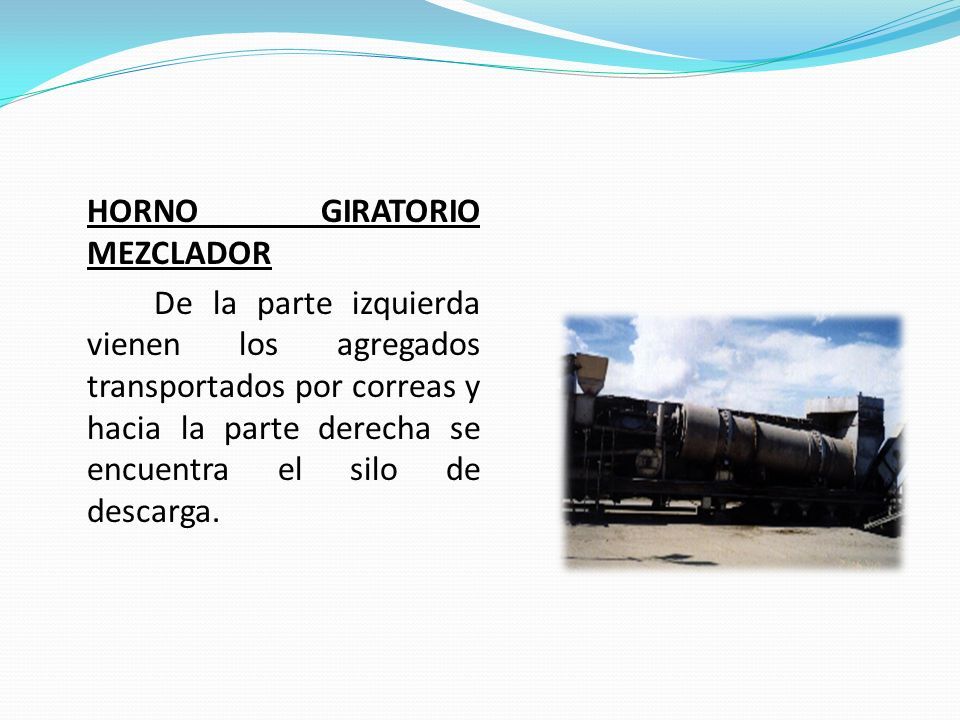 HORNO GIRATORIO MEZCLADOR

De la parte izquierda vienen los agregados transportados por correas y hacia la parte derecha se encuentra el silo de descarga.